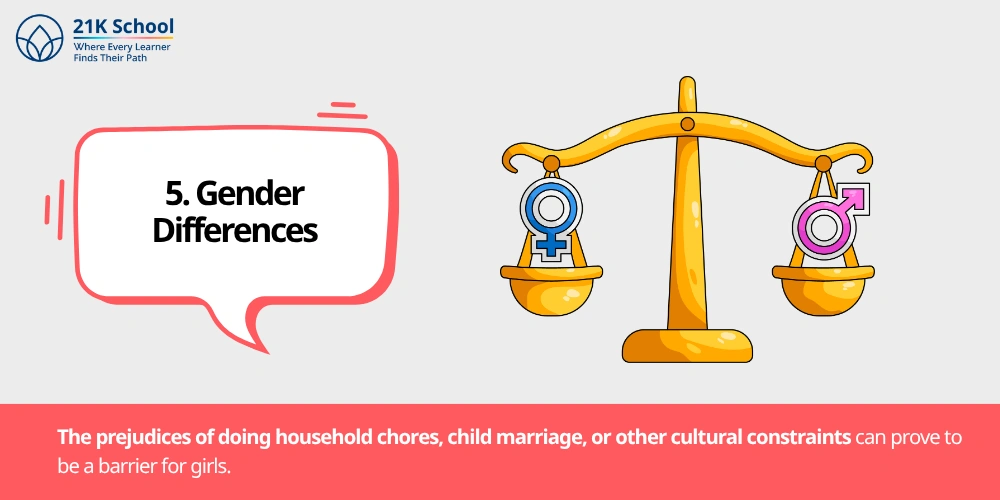 21K School
Where Every Learner
Finds Their Path

5. Gender Differences

The prejudices of doing household chores, child marriage, or other cultural constraints can prove to be a barrier for girls.